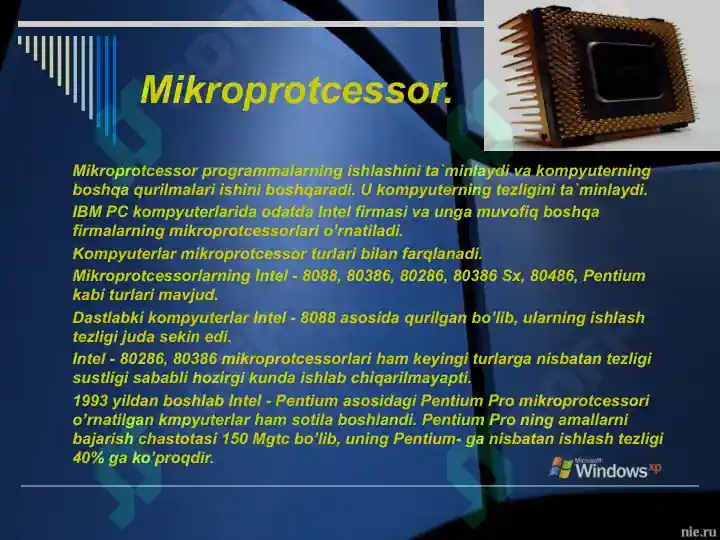 Mikroprotcessor.

Mikroprotcessor programmalarning ishlashini ta`minlaydi va kompyuterning boshqa qurilmalari ishini boshqaradi. U kompyuterning tezligini ta`minlaydi.

IBM PC kompyuterlarida odatda Intel firmasi va unga muvofiq boshqa firmalarning mikroprotcessorlari o'rnatiladi.

Kompyuterlar mikroprotcessor turlari bilan farqlanadi.

Mikroprotcessorlarning Intel - 8088, 80386, 80286, 80386 Sx, 80486, Pentium kabi turlari mavjud.

Dastlabki kompyuterlar Intel - 8088 asosida qurilgan bo'lib, ularning ishlash tezligi juda sekin edi.

Intel - 80286, 80386 mikroprotcessorlari ham keyingi turlarga nisbatan tezligi sustligi sababli hozirgi kunda ishlab chiqarilmayapti.

1993 yildan boshlab Intel - Pentium asosidagi Pentium Pro mikroprotcessori o'rnatilgan kmpyuterlar ham sotila boshlandi. Pentium Pro ning amallarni bajarish chastotasi 150 Mgtc bo'lib, uning Pentium- ga nisbatan ishlash tezligi 40% ga ko'proqdir.

Microsoft Windows xp

nie.ru